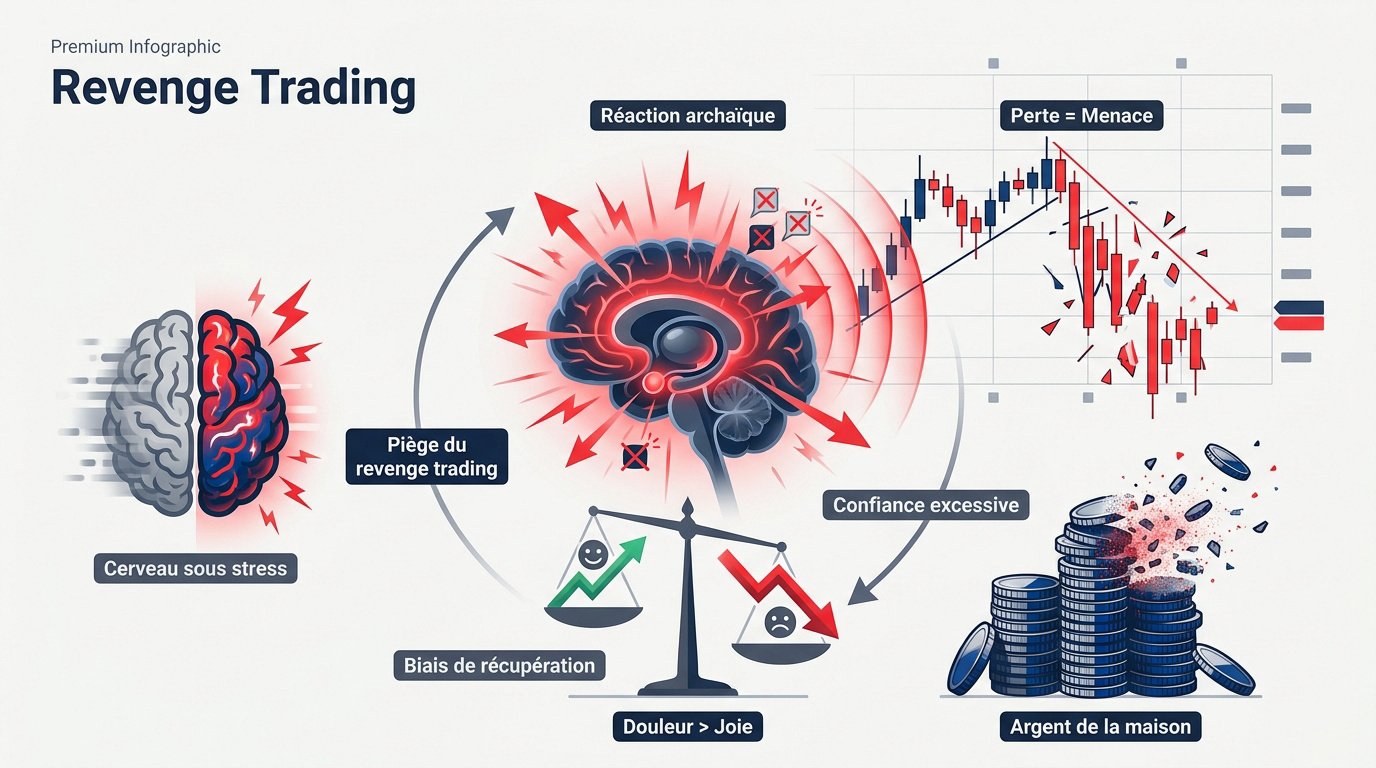 Premium Infographic

Revenge Trading

Réaction archaïque

Perte = Menace

Piège du revenge trading

Confiance excessive

Cerveau sous stress

Biais de récupération

Douleur > Joie

Argent de la maison